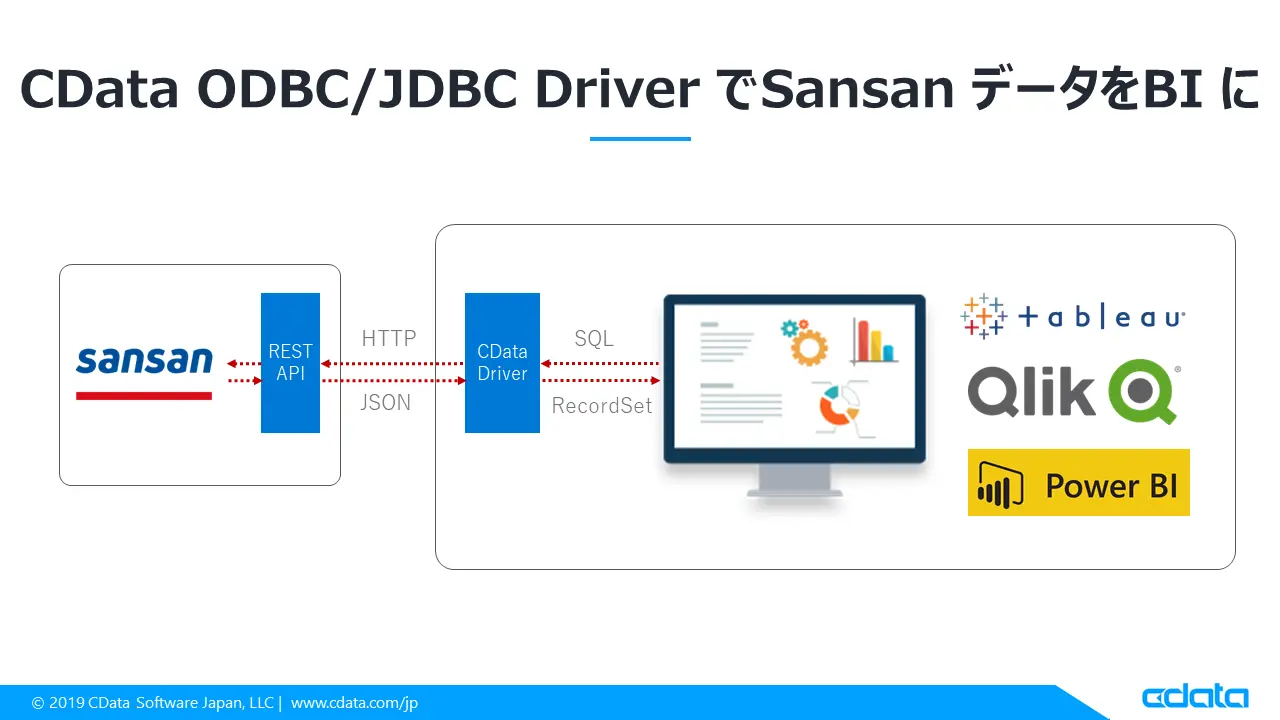 CData ODBC/JDBC Driver でSansan データをBI に

sansan

REST API

HTTP

JSON

CData Driver

SQL

RecordSet

+ a b | e a u

Qlik

Power BI

© 2019 CData Software Japan, LLC | www.cdata.com/jp

cdata